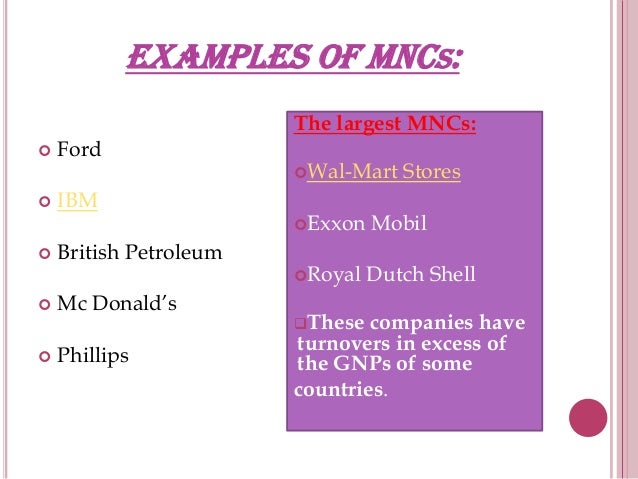 EXAMPLES OF MNCs:

Ford

IBM

British Petroleum

Mc Donald's

Phillips

The largest MNCs:

Wal-Mart Stores

Exxon Mobil

Royal Dutch Shell

These companies have turnovers in excess of the GNPs of some countries.